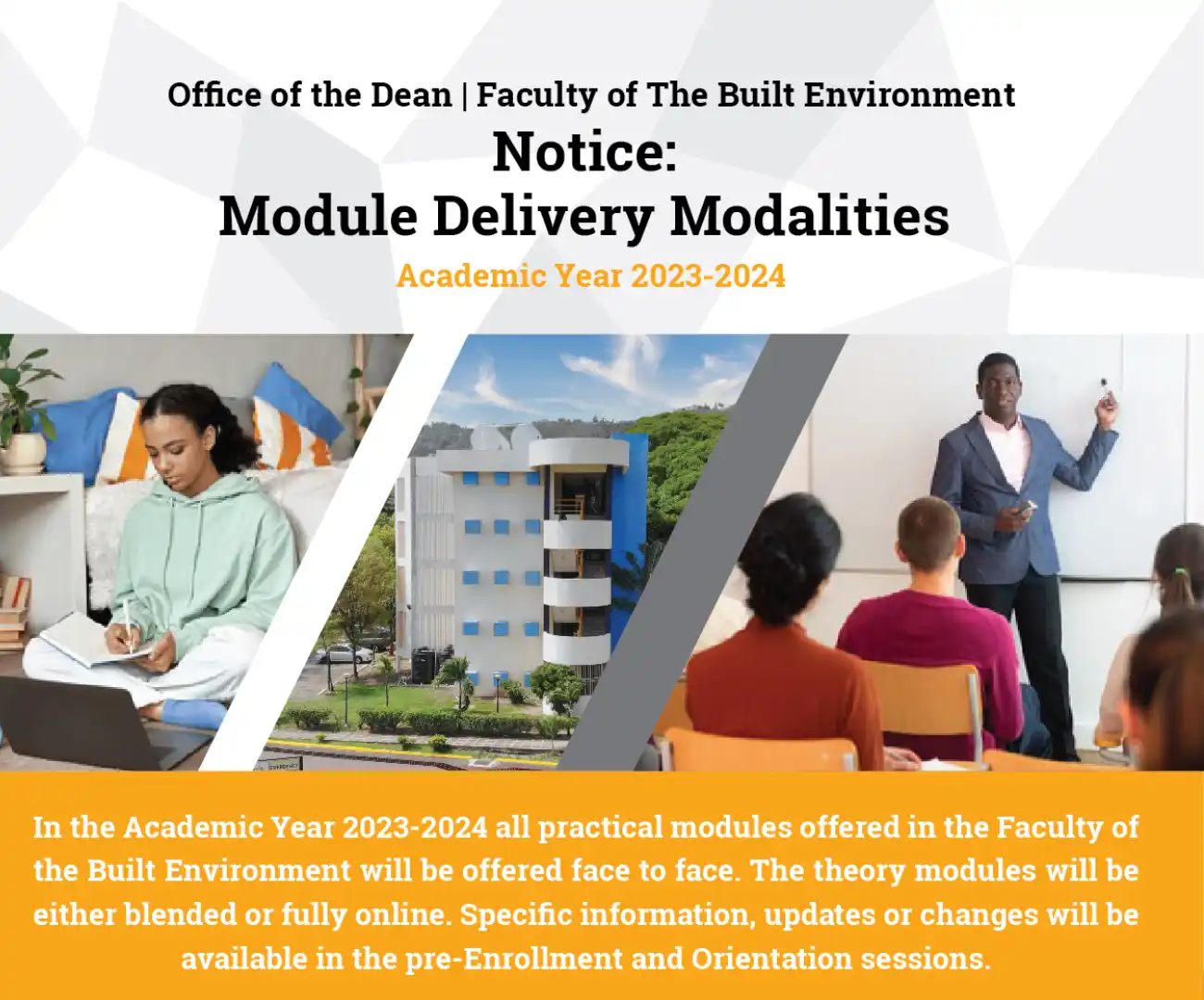 Office of the Dean | Faculty of The Built Environment

Notice:
Module Delivery Modalities

Academic Year 2023-2024

In the Academic Year 2023-2024 all practical modules offered in the Faculty of the Built Environment will be offered face to face. The theory modules will be either blended or fully online. Specific information, updates or changes will be available in the pre-Enrollment and Orientation sessions.